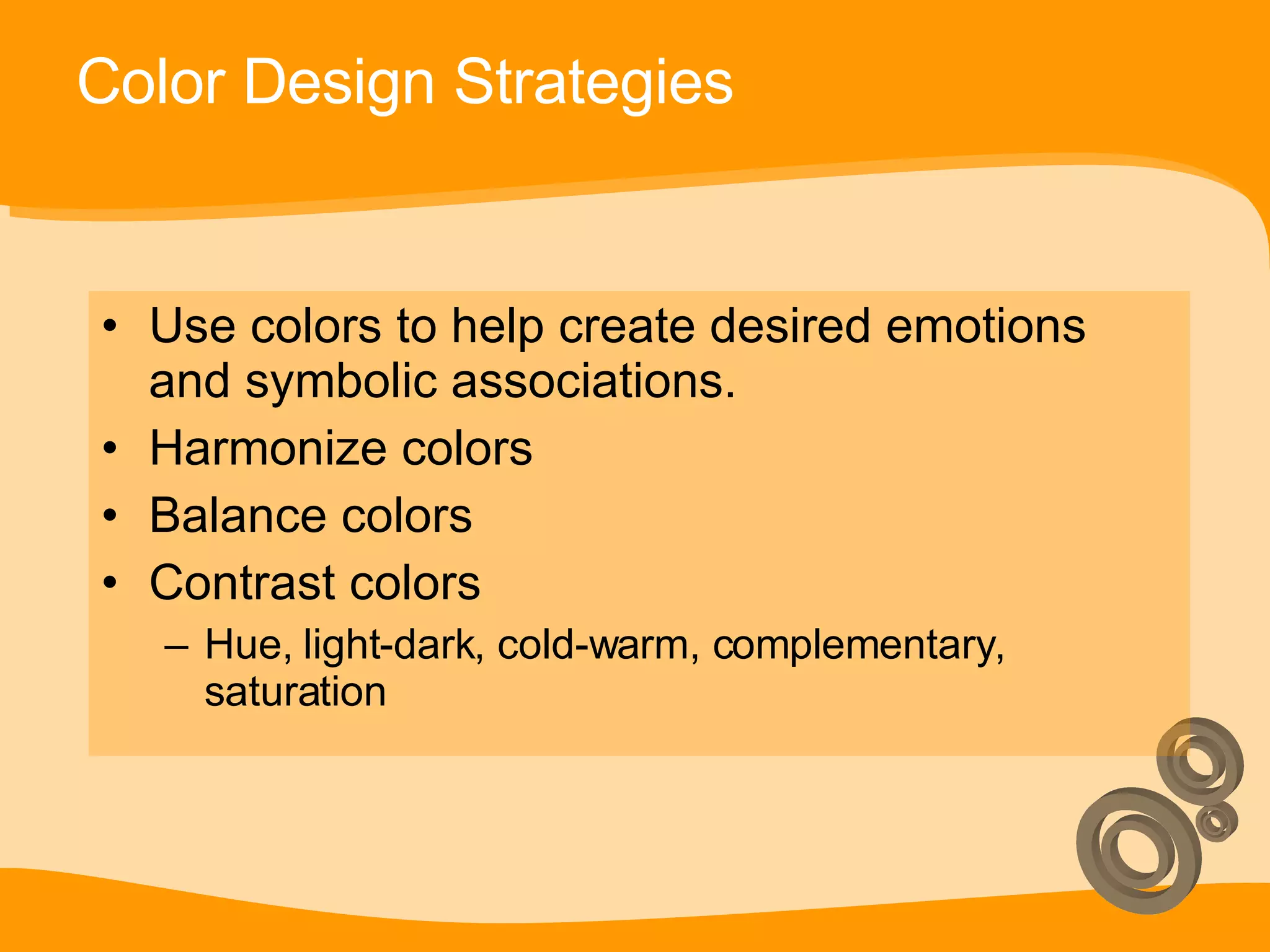 Color Design Strategies

• Use colors to help create desired emotions and symbolic associations.
• Harmonize colors
• Balance colors
• Contrast colors
– Hue, light-dark, cold-warm, complementary, saturation